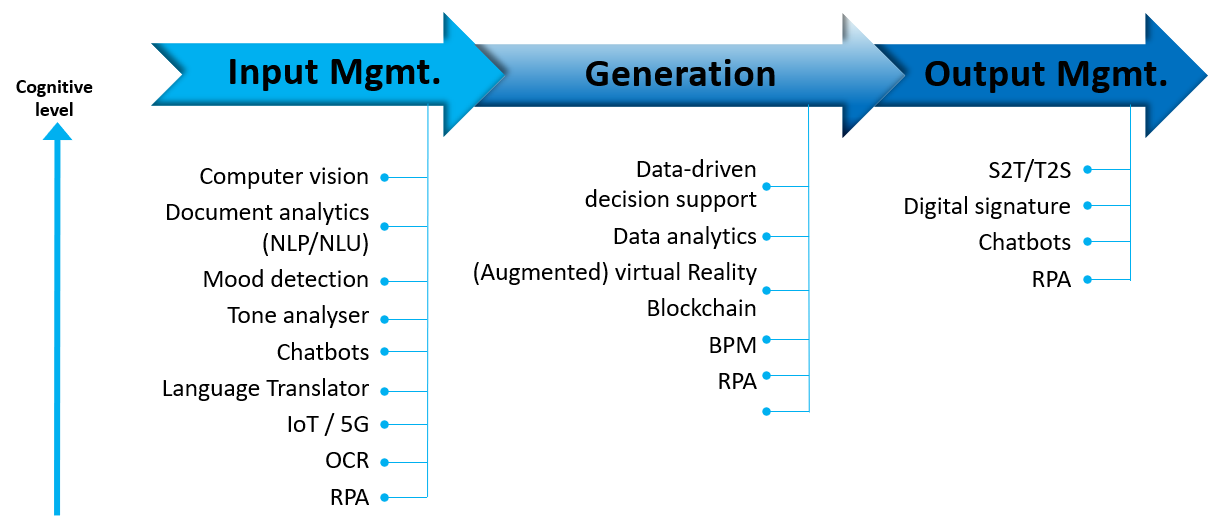 Cognitive level

Input Mgmt.

Computer vision
Document analytics (NLP/NLU)
Mood detection
Tone analyser
Chatbots
Language Translator
IoT / 5G
OCR
RPA

Generation

Data-driven decision support
Data analytics
(Augmented) virtual Reality
Blockchain
BPM
RPA

Output Mgmt.

S2T/T2S
Digital signature
Chatbots
RPA